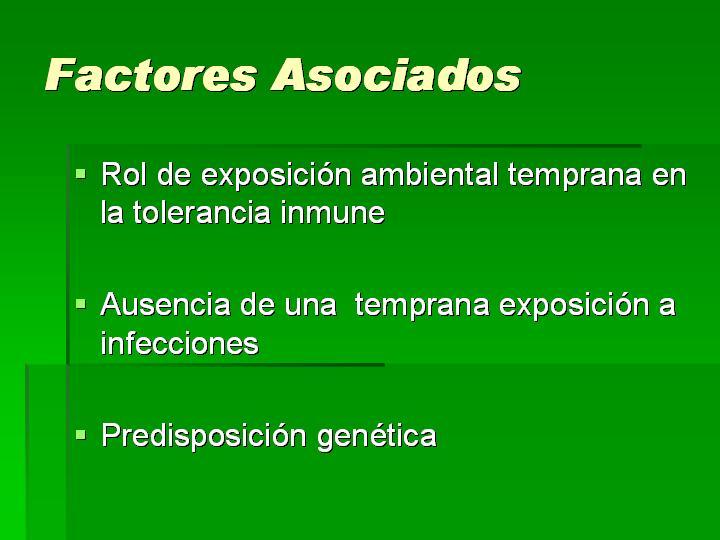 Factores Asociados

▪ Rol de exposición ambiental temprana en la tolerancia inmune

▪ Ausencia de una temprana exposición a infecciones

▪ Predisposición genética